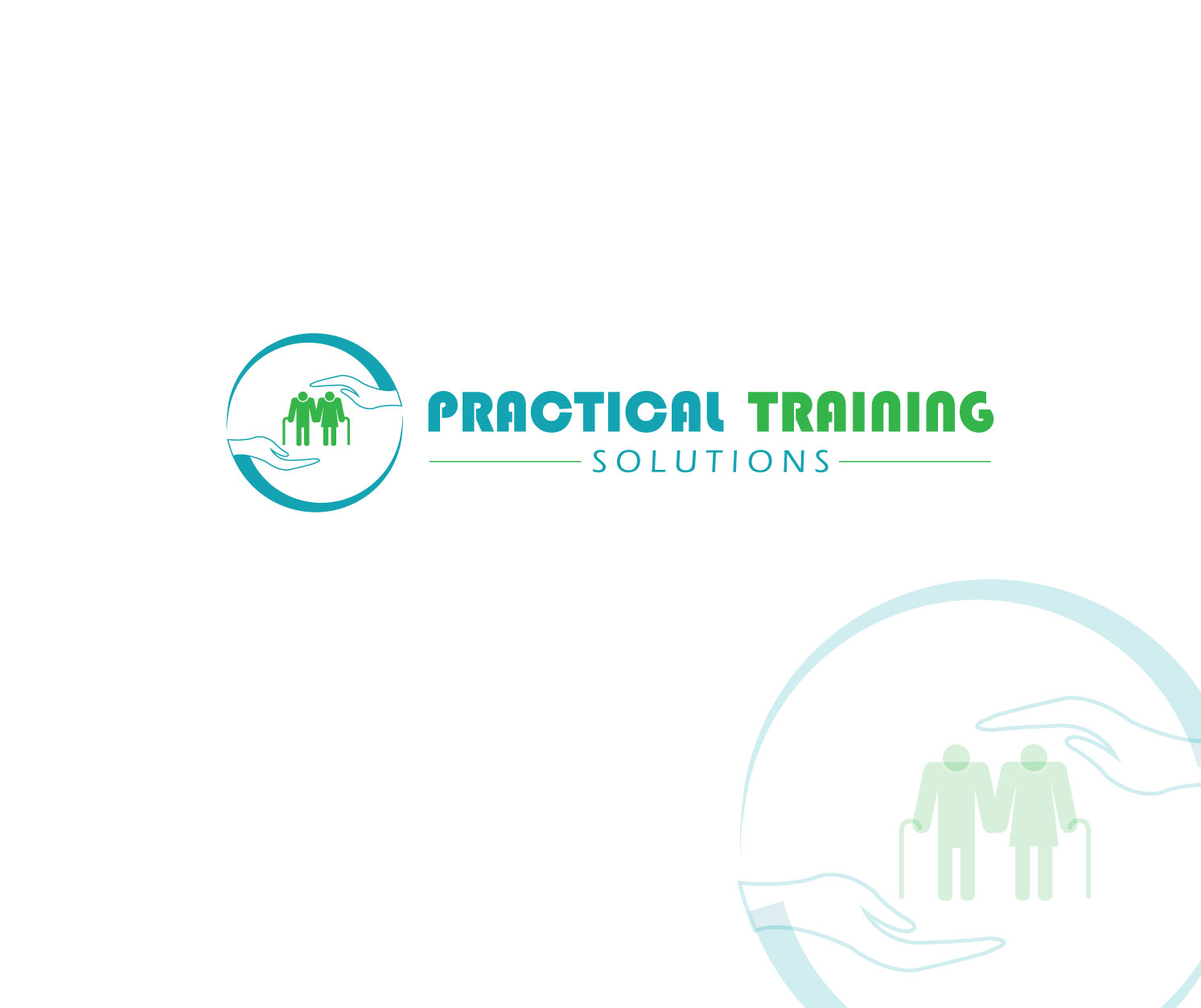 PRACTICAL TRAINING
SOLUTIONS